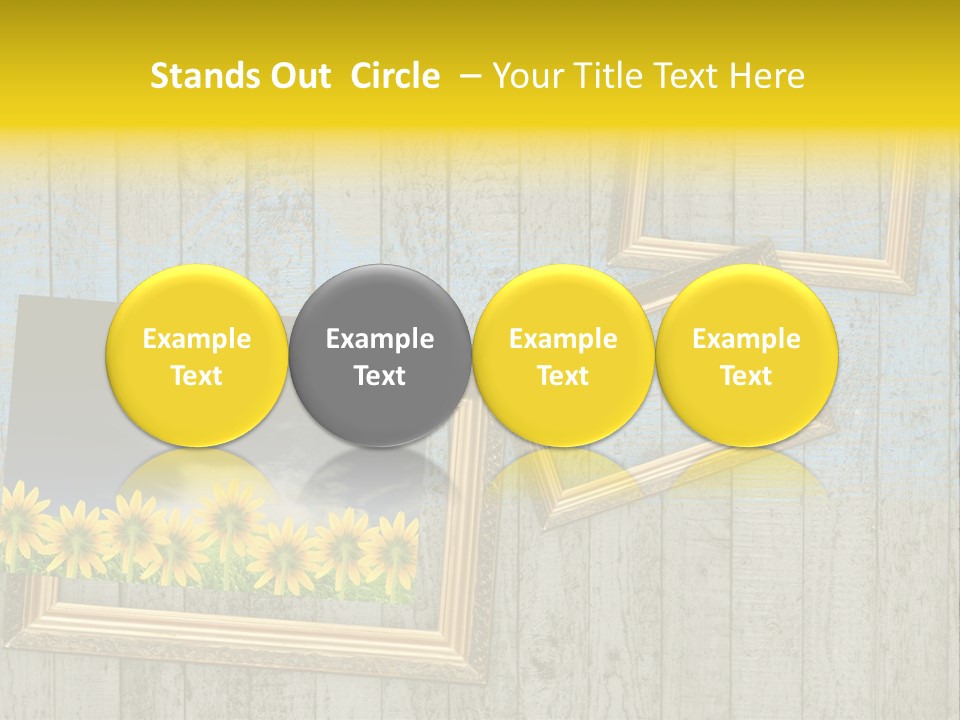 Stands Out Circle – Your Title Text Here

Example Text

Example Text

Example Text

Example Text